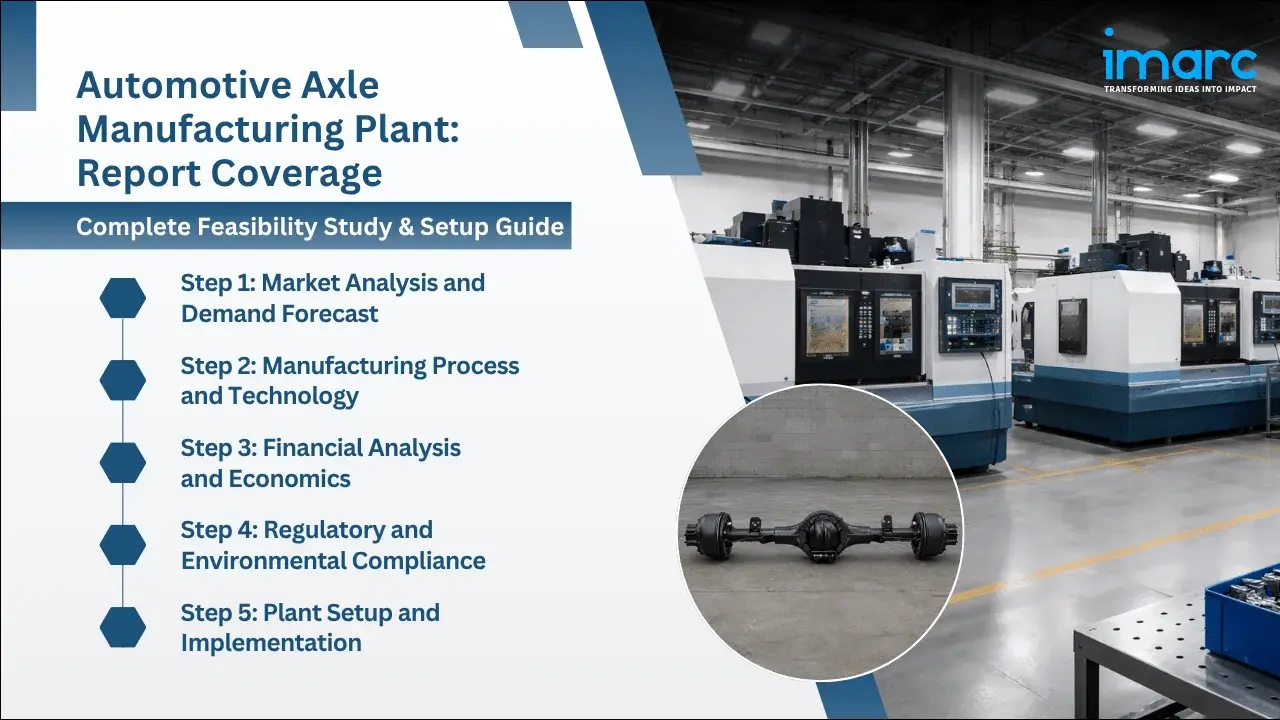 Automotive Axle Manufacturing Plant: Report Coverage

Complete Feasibility Study & Setup Guide

Step 1: Market Analysis and Demand Forecast

Step 2: Manufacturing Process and Technology

Step 3: Financial Analysis and Economics

Step 4: Regulatory and Environmental Compliance

Step 5: Plant Setup and Implementation

imarc
TRANSFORMING IDEAS INTO IMPACT